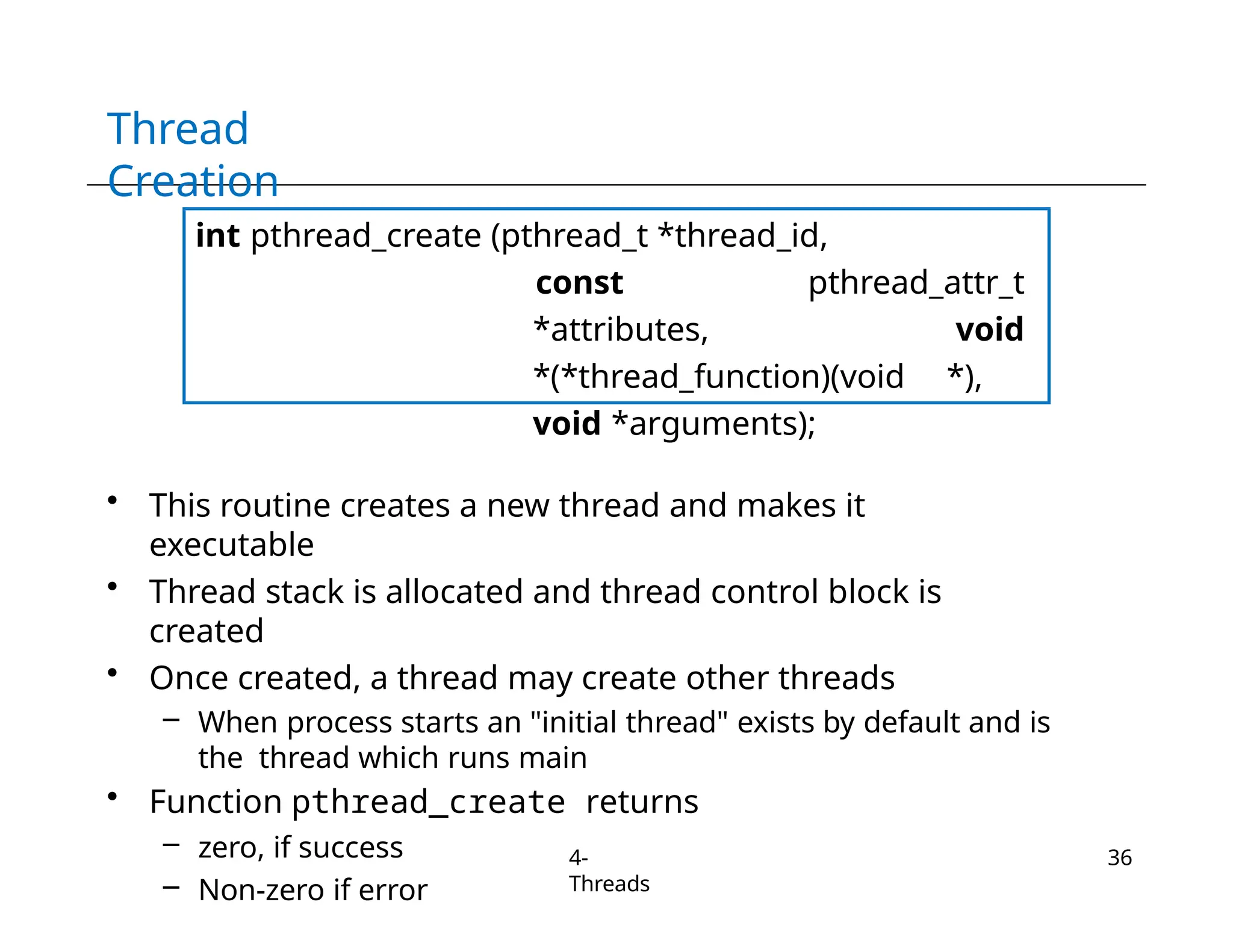 Thread Creation

int pthread_create (pthread_t *thread_id,
const pthread_attr_t *attributes, void *(*thread_function)(void *),
void *arguments);

• This routine creates a new thread and makes it executable
• Thread stack is allocated and thread control block is created
• Once created, a thread may create other threads
– When process starts an "initial thread" exists by default and is the thread which runs main
• Function pthread_create returns
– zero, if success
– Non-zero if error

4-Threads

36